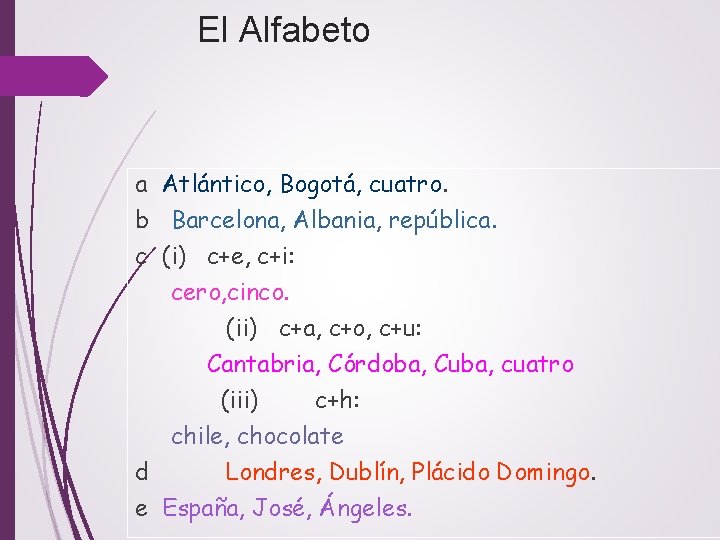 El Alfabeto

a Atlántico, Bogotá, cuatro.
b Barcelona, Albania, república.
c (i) c+e, c+i:
cero,cinco.
(ii) c+a, c+o, c+u:
Cantabria, Córdoba, Cuba, cuatro
(iii) c+h:
chile, chocolate
d Londres, Dublín, Plácido Domingo.
e España, José, Ángeles.